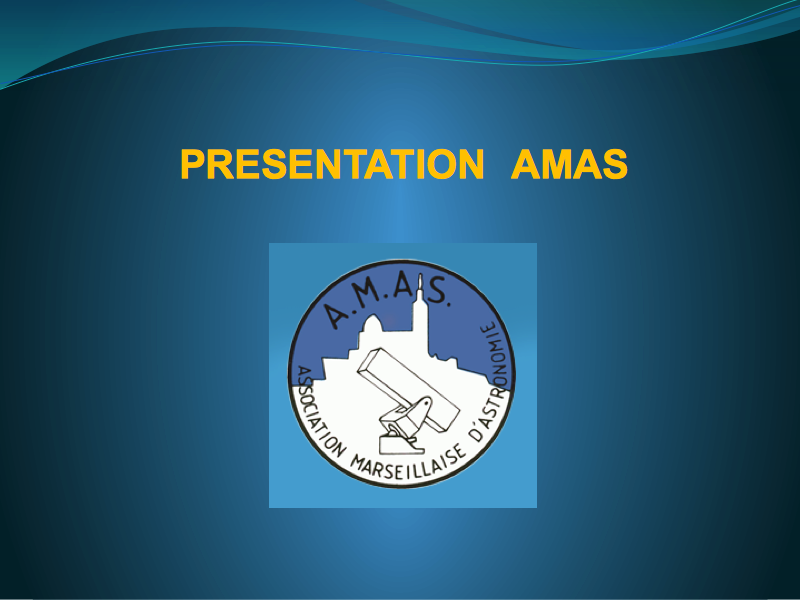 PRESENTATION AMAS

A.M.A.S.

ASSOCIATION MARSEILLAISE D'ASTRONOMIE